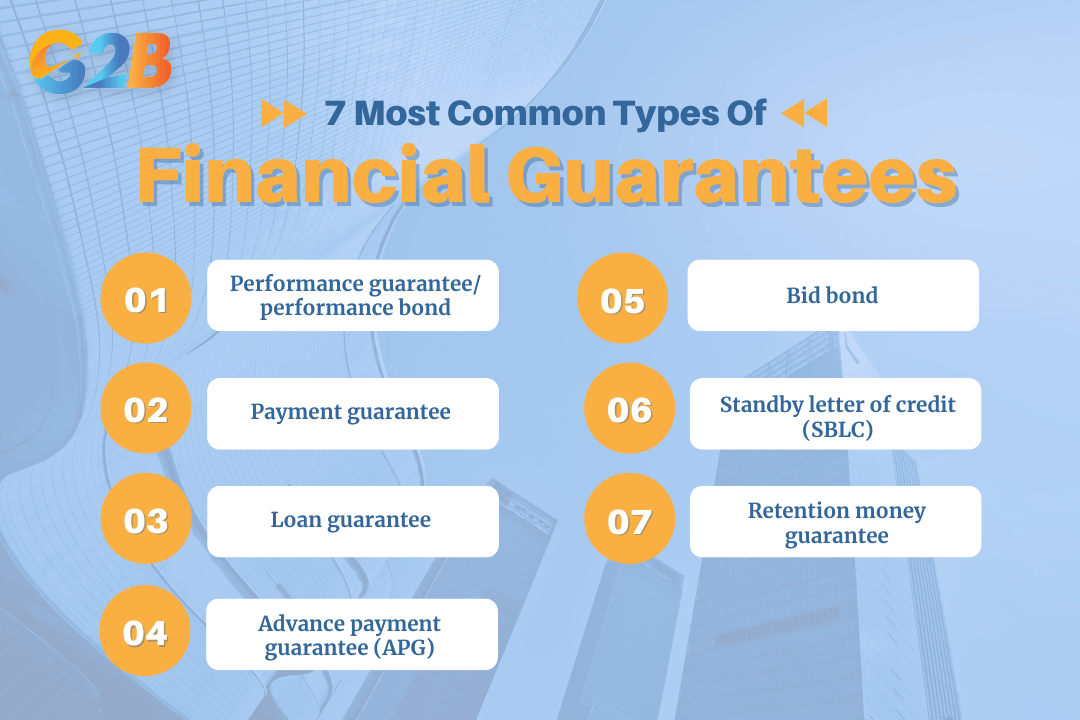 G2B

7 Most Common Types Of

Financial Guarantees

01 Performance guarantee/ performance bond

02 Payment guarantee

03 Loan guarantee

04 Advance payment guarantee (APG)

05 Bid bond

06 Standby letter of credit (SBLC)

07 Retention money guarantee